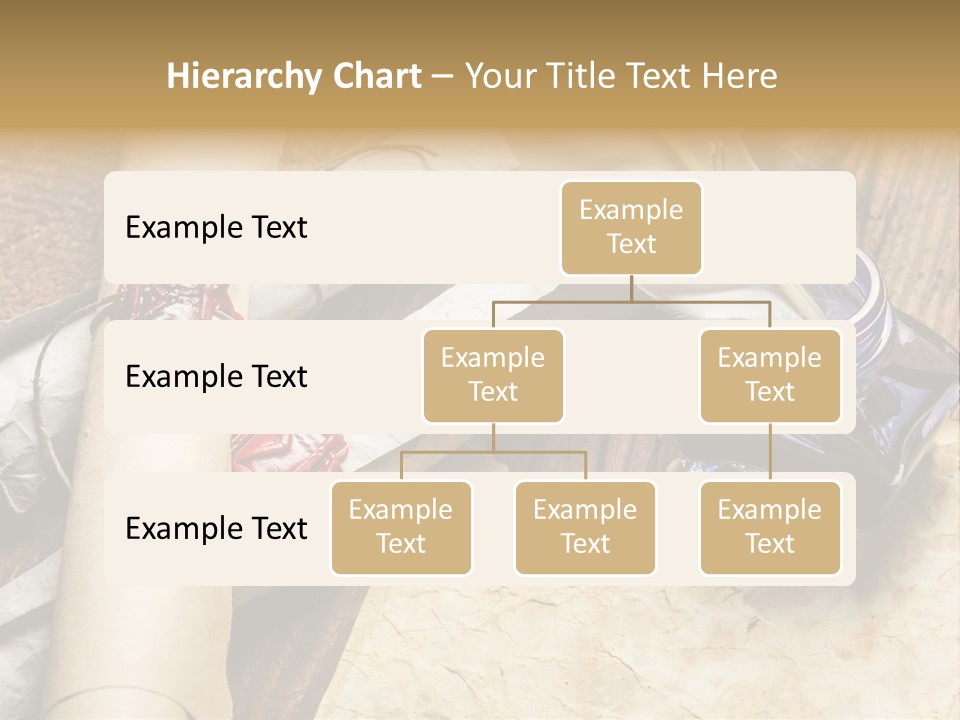 Hierarchy Chart – Your Title Text Here

Example Text

Example Text

Example Text

Example Text

Example Text

Example Text

Example Text

Example Text

Example Text